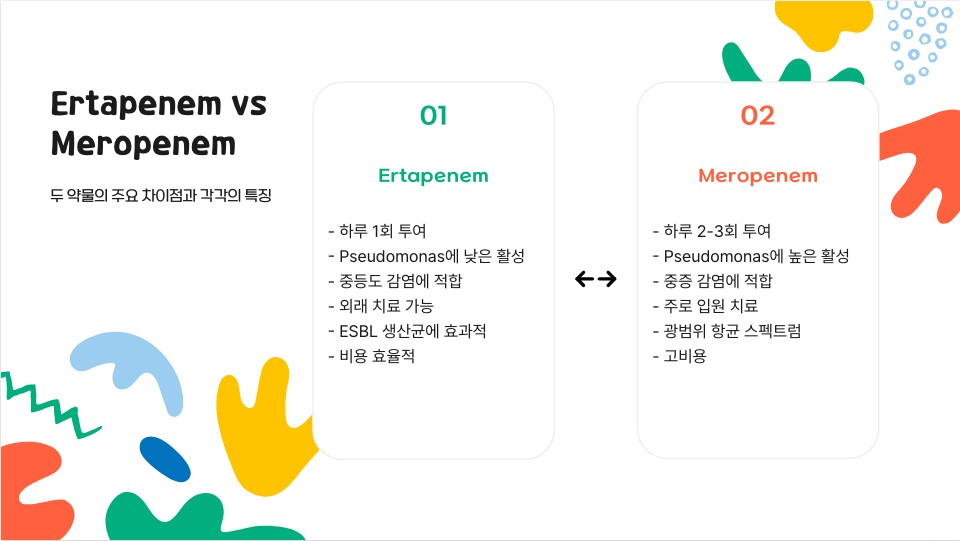 Ertapenem vs Meropenem

두 약물의 주요 차이점과 각각의 특징

01

Ertapenem

- 하루 1회 투여
- Pseudomonas에 낮은 활성
- 중등도 감염에 적합
- 외래 치료 가능
- ESBL 생산균에 효과적
- 비용 효율적

↔

02

Meropenem

- 하루 2-3회 투여
- Pseudomonas에 높은 활성
- 중증 감염에 적합
- 주로 입원 치료
- 광범위 항균 스펙트럼
- 고비용